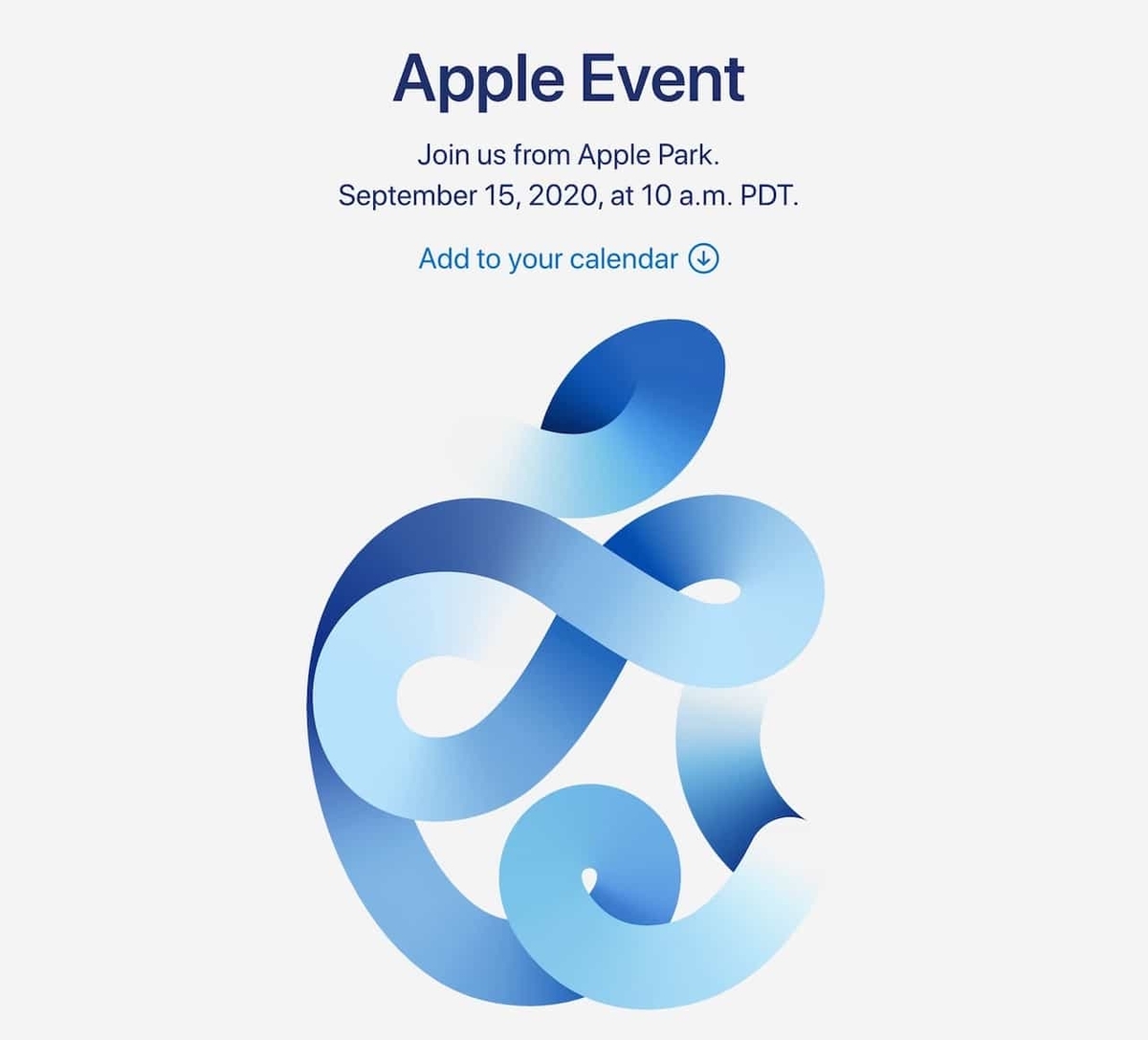 Apple Event

Join us from Apple Park.
September 15, 2020, at 10 a.m. PDT.

Add to your calendar